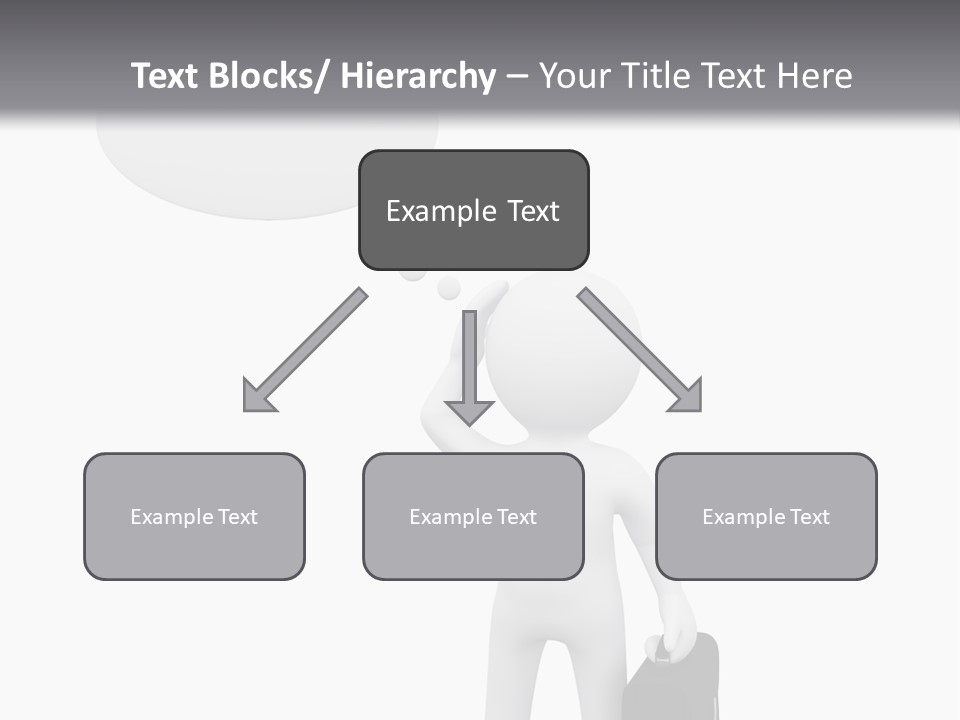 Text Blocks/ Hierarchy – Your Title Text Here

Example Text

Example Text

Example Text

Example Text